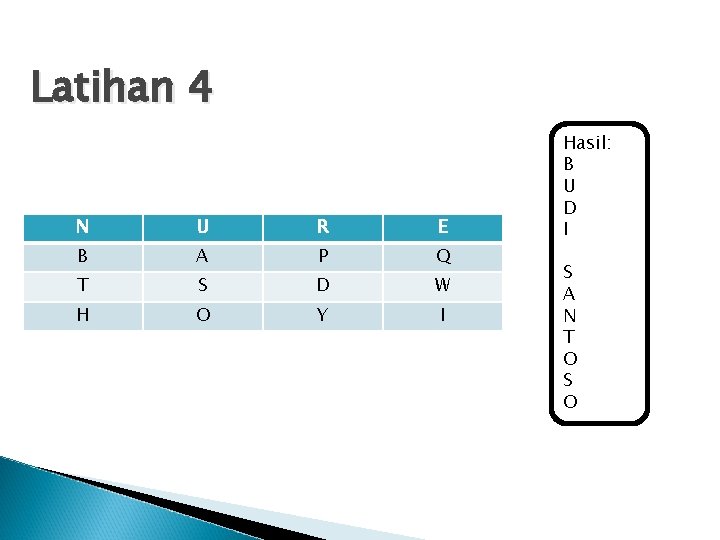 Latihan 4

| N | U | R | E |
|---|---|---|---|
| B | A | P | Q |
| T | S | D | W |
| H | O | Y | I |

Hasil:
B
U
D
I

S
A
N
T
O
S
O